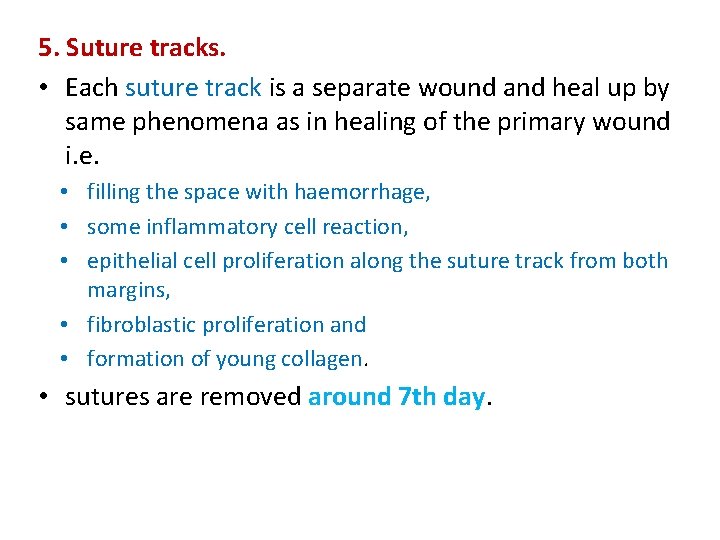 5. Suture tracks.

• Each suture track is a separate wound and heal up by same phenomena as in healing of the primary wound i.e.

• filling the space with haemorrhage,
• some inflammatory cell reaction,
• epithelial cell proliferation along the suture track from both margins,
• fibroblastic proliferation and
• formation of young collagen.

• sutures are removed around 7th day.